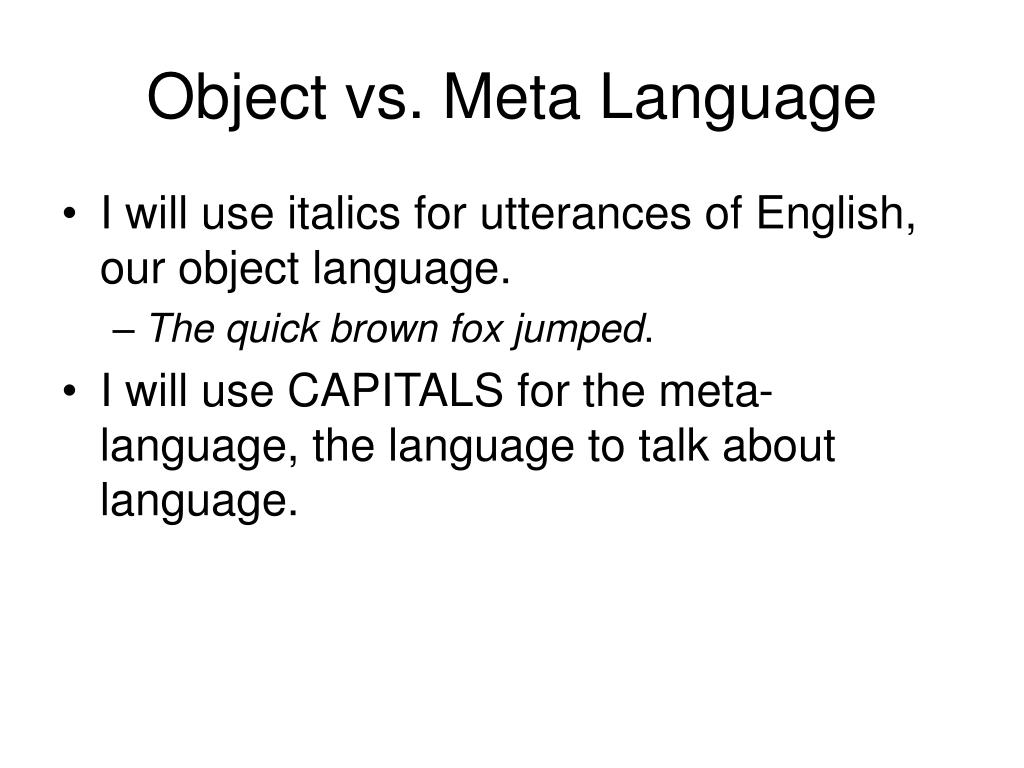 Object vs. Meta Language

• I will use italics for utterances of English, our object language.
– The quick brown fox jumped.
• I will use CAPITALS for the meta-language, the language to talk about language.